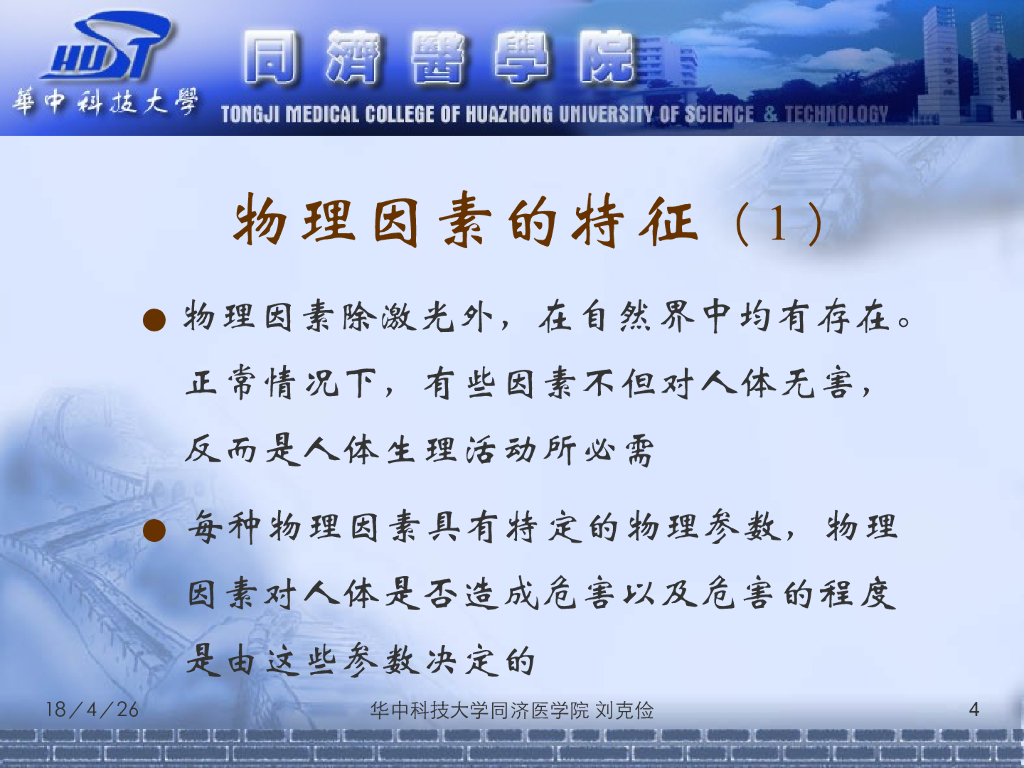 HUST
華中科技大學
同濟醫學院
TONGJI MEDICAL COLLEGE OF HUAZHONG UNIVERSITY OF SCIENCE & TECHNOLOGY

物理因素的特征（1）

● 物理因素除激光外，在自然界中均有存在。正常情况下，有些因素不但对人体无害，反而是人体生理活动所必需

● 每种物理因素具有特定的物理参数，物理因素对人体是否造成危害以及危害的程度是由这些参数决定的

18／4／26
华中科技大学同济医学院 刘克俭
4